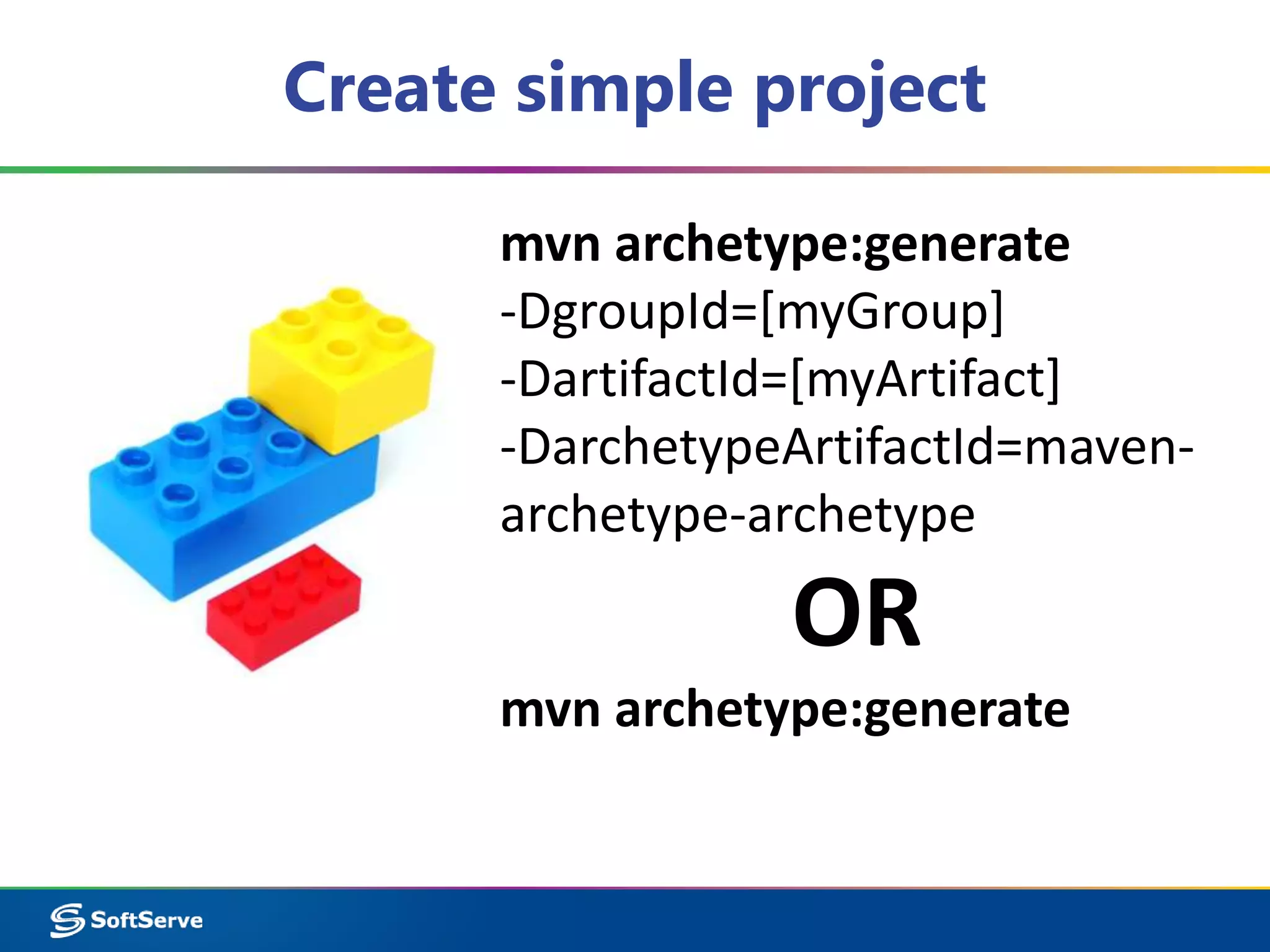 Create simple project

mvn archetype:generate
-DgroupId=[myGroup]
-DartifactId=[myArtifact]
-DarchetypeArtifactId=maven-archetype-archetype

OR

mvn archetype:generate

SoftServe